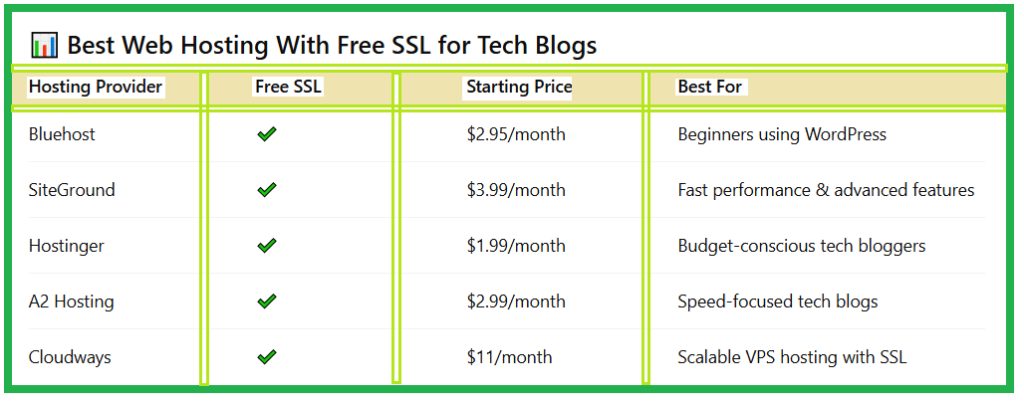 📊 Best Web Hosting With Free SSL for Tech Blogs

| Hosting Provider | Free SSL | Starting Price | Best For |
|---|---|---|---|
| Bluehost | ✔ | \$2.95/month | Beginners using WordPress |
| SiteGround | ✔ | \$3.99/month | Fast performance & advanced features |
| Hostinger | ✔ | \$1.99/month | Budget-conscious tech bloggers |
| A2 Hosting | ✔ | \$2.99/month | Speed-focused tech blogs |
| Cloudways | ✔ | \$11/month | Scalable VPS hosting with SSL |